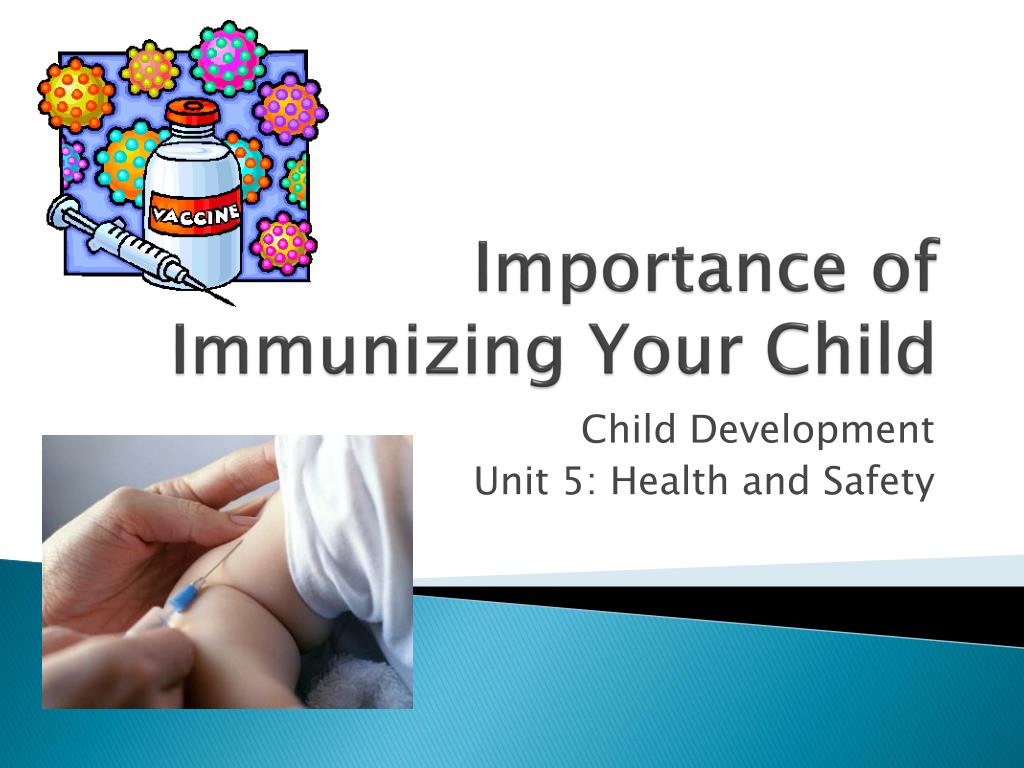 VACCINE

Importance of Immunizing Your Child

Child Development
Unit 5: Health and Safety